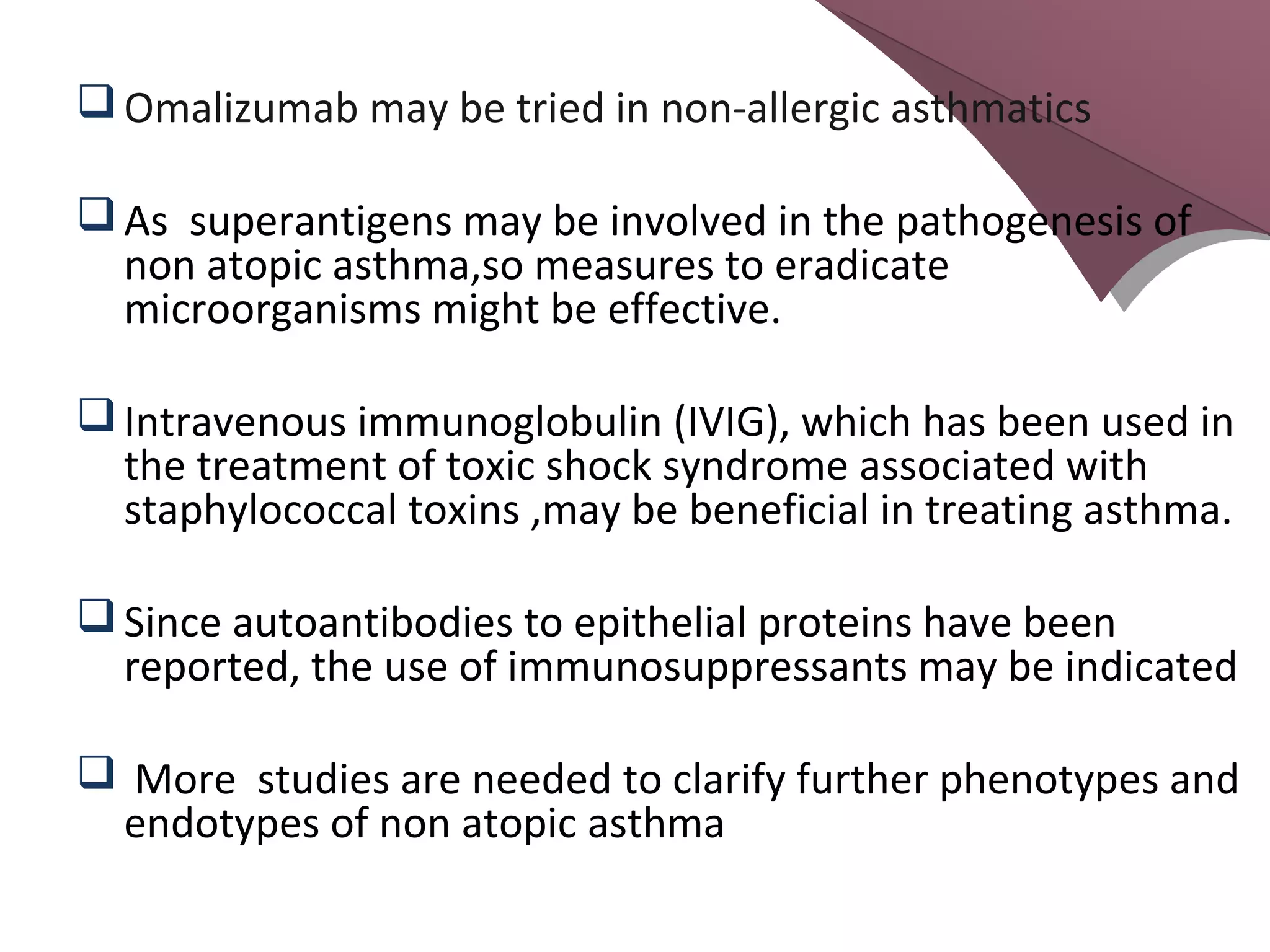 ❑ Omalizumab may be tried in non-allergic asthmatics

❑ As superantigens may be involved in the pathogenesis of non atopic asthma,so measures to eradicate microorganisms might be effective.

❑ Intravenous immunoglobulin (IVIG), which has been used in the treatment of toxic shock syndrome associated with staphylococcal toxins ,may be beneficial in treating asthma.

❑ Since autoantibodies to epithelial proteins have been reported, the use of immunosuppressants may be indicated

❑ More studies are needed to clarify further phenotypes and endotypes of non atopic asthma